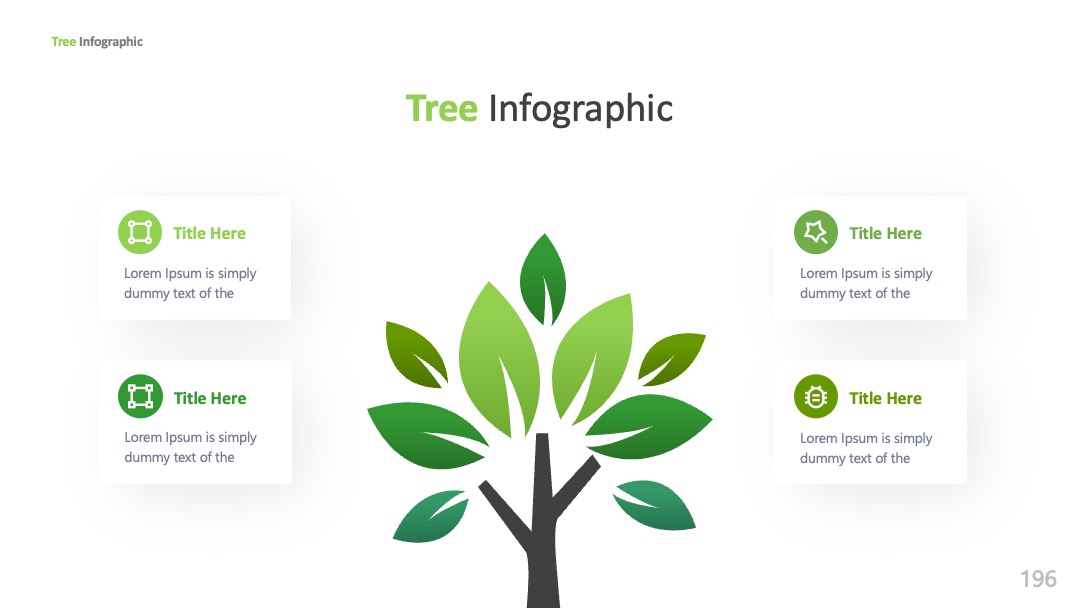 Tree Infographic

Tree Infographic

Title Here

Lorem Ipsum is simply dummy text of the

Title Here

Lorem Ipsum is simply dummy text of the

Title Here

Lorem Ipsum is simply dummy text of the

Title Here

Lorem Ipsum is simply dummy text of the

196